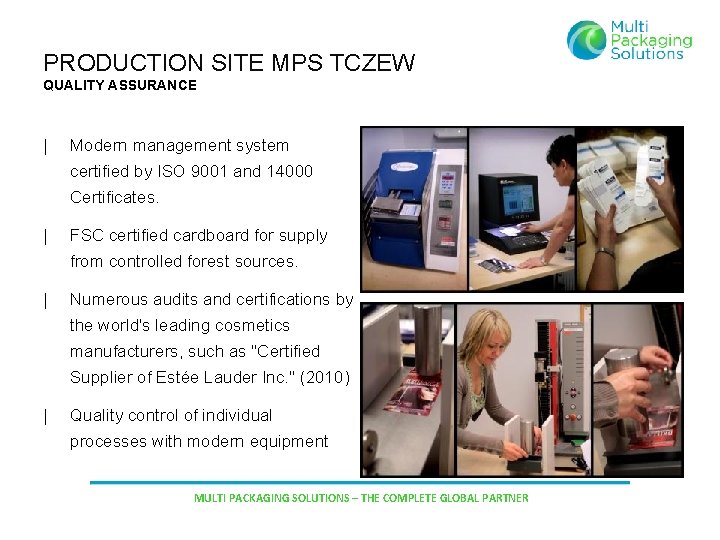 Multi Packaging Solutions

PRODUCTION SITE MPS TCZEW
QUALITY ASSURANCE

| Modern management system certified by ISO 9001 and 14000 Certificates.

| FSC certified cardboard for supply from controlled forest sources.

| Numerous audits and certifications by the world's leading cosmetics manufacturers, such as "Certified Supplier of Estée Lauder Inc." (2010)

| Quality control of individual processes with modern equipment

MULTI PACKAGING SOLUTIONS – THE COMPLETE GLOBAL PARTNER